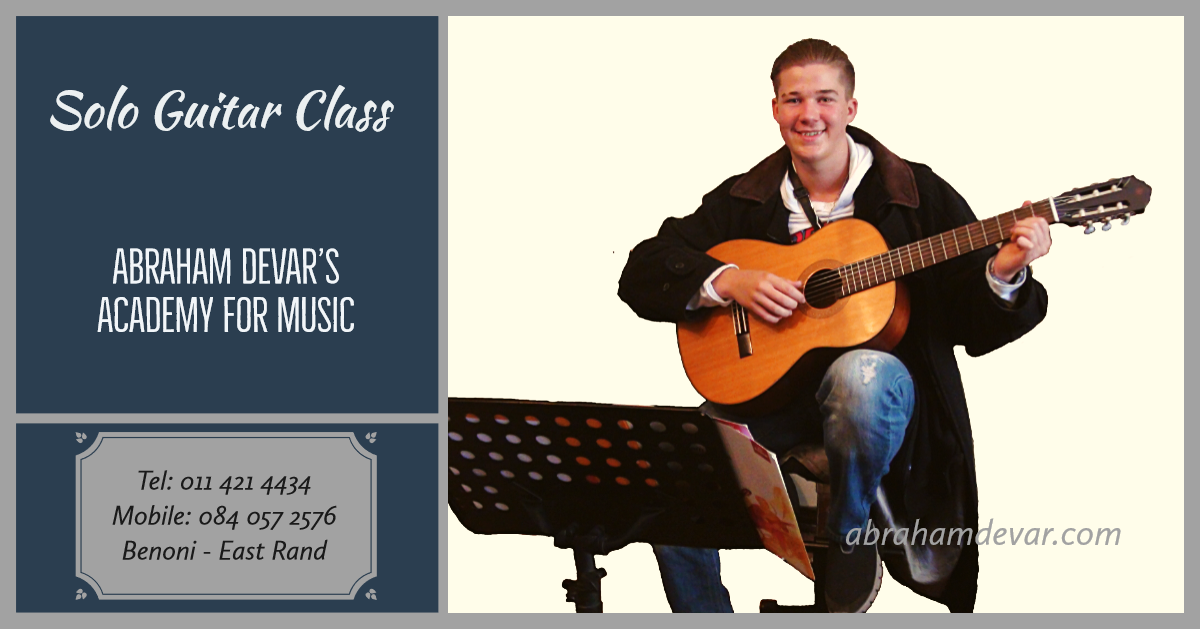 Solo Guitar Class

ABRAHAM DEVAR'S ACADEMY FOR MUSIC

Tel: 011 421 4434
Mobile: 084 057 2576
Benoni - East Rand

abrahamdevar.com